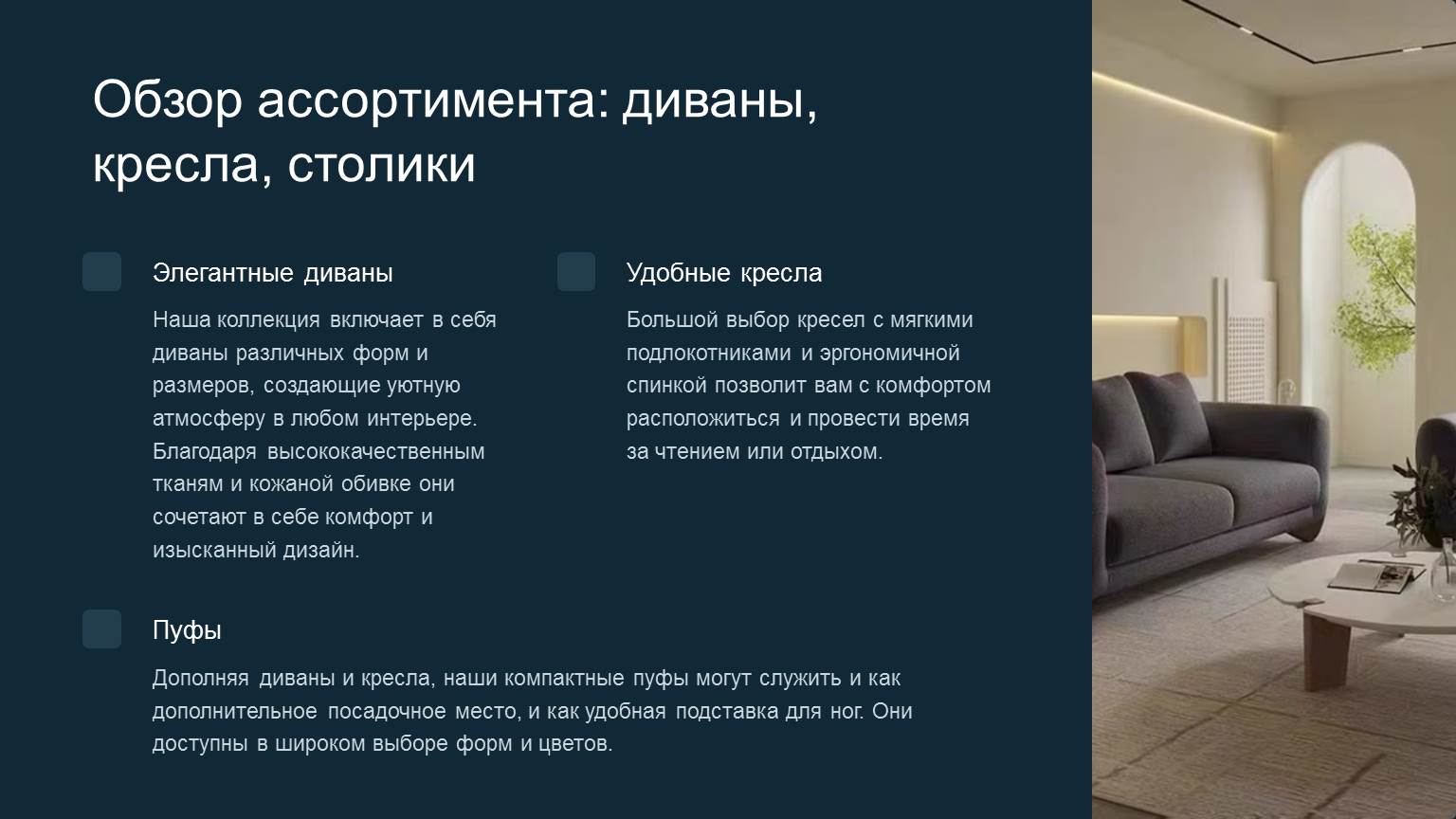 Обзор ассортимента: диваны, кресла, столики

Элегантные диваны

Наша коллекция включает в себя диваны различных форм и размеров, создающие уютную атмосферу в любом интерьере. Благодаря высококачественным тканям и кожаной обивке они сочетают в себе комфорт и изысканный дизайн.

Удобные кресла

Большой выбор кресел с мягкими подлокотниками и эргономичной спинкой позволит вам с комфортом расположиться и провести время за чтением или отдыхом.

Пуфы

Дополняя диваны и кресла, наши компактные пуфы могут служить и как дополнительное посадочное место, и как удобная подставка для ног. Они доступны в широком выборе форм и цветов.